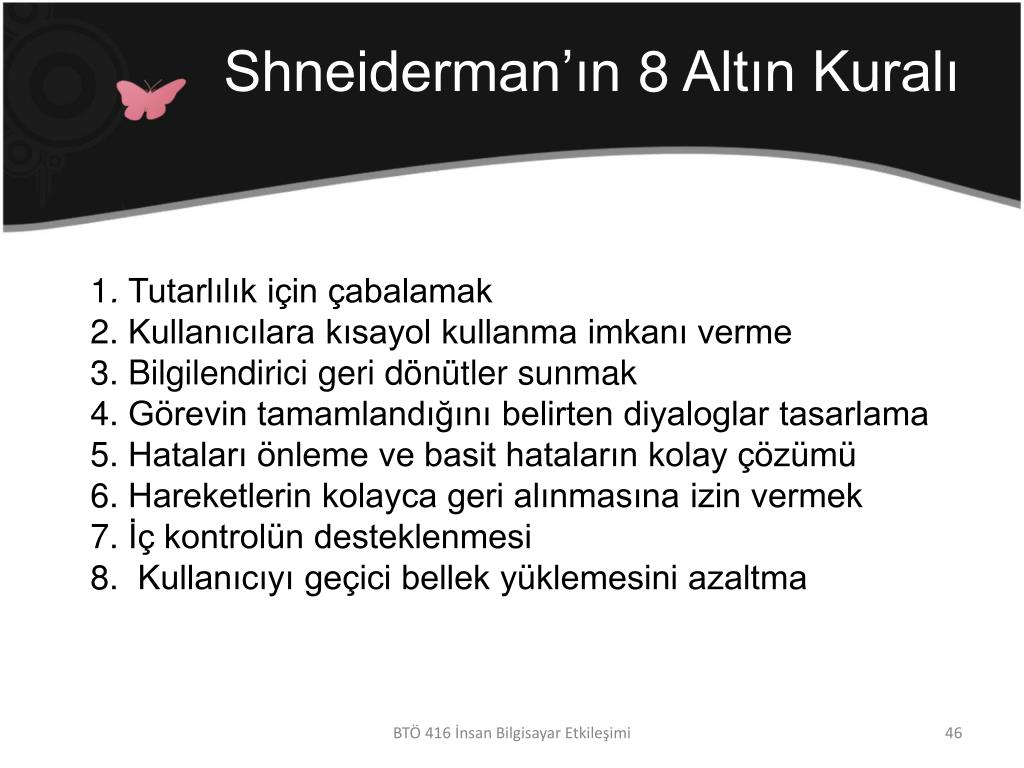 Shneiderman’ın 8 Altın Kuralı

1. Tutarlılık için çabalamak
2. Kullanıcılara kısayol kullanma imkanı verme
3. Bilgilendirici geri dönütler sunmak
4. Görevin tamamlandığını belirten diyaloglar tasarlama
5. Hataları önleme ve basit hataların kolay çözümü
6. Hareketlerin kolayca geri alınmasına izin vermek
7. İç kontrolün desteklenmesi
8. Kullanıcıyı geçici bellek yüklemesini azaltma

BTÖ 416 İnsan Bilgisayar Etkileşimi

46